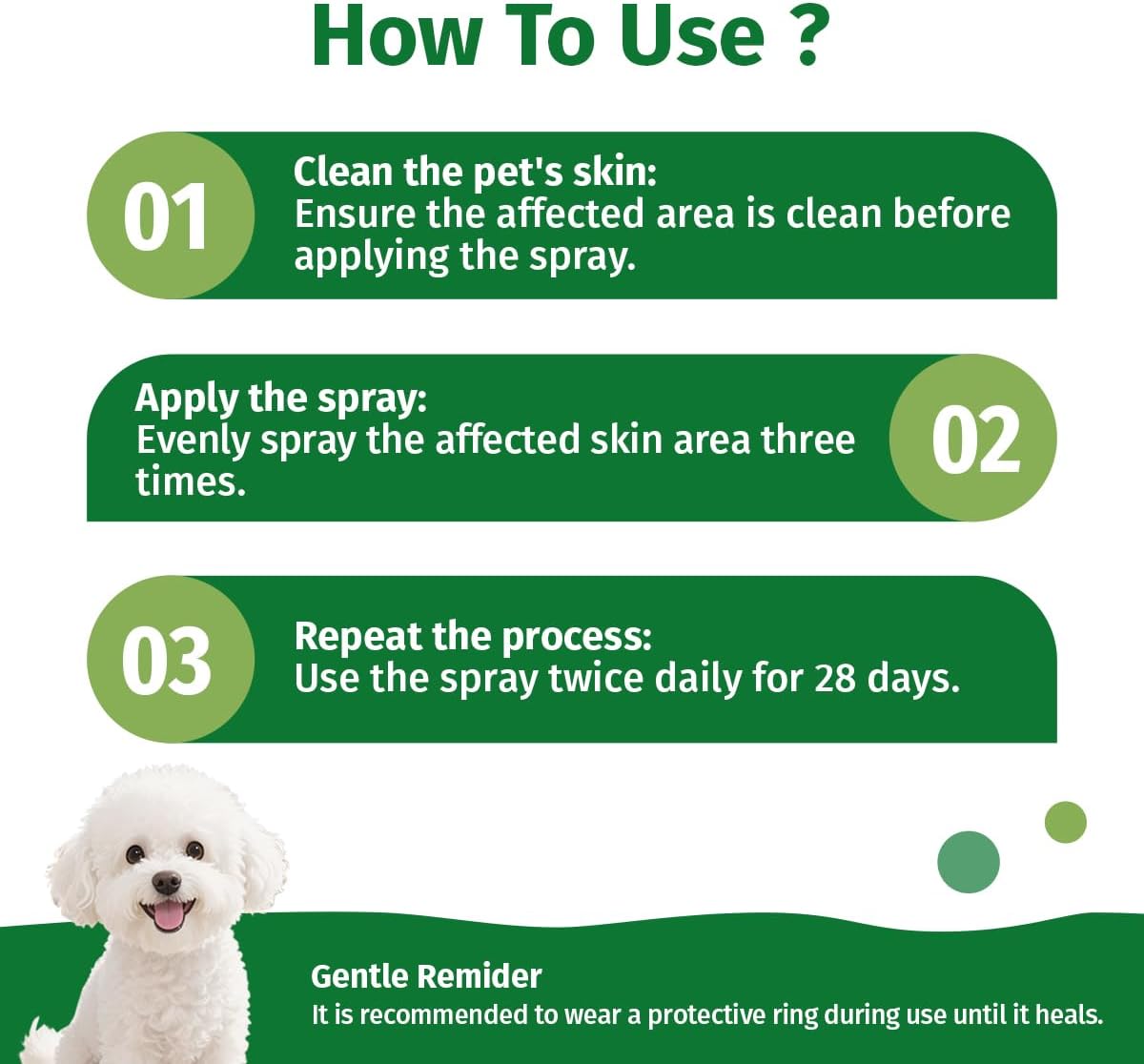 How To Use ?

01

Clean the pet's skin:
Ensure the affected area is clean before applying the spray.

Apply the spray:
Evenly spray the affected skin area three times.

02

03

Repeat the process:
Use the spray twice daily for 28 days.

Gentle Remider
It is recommended to wear a protective ring during use until it heals.